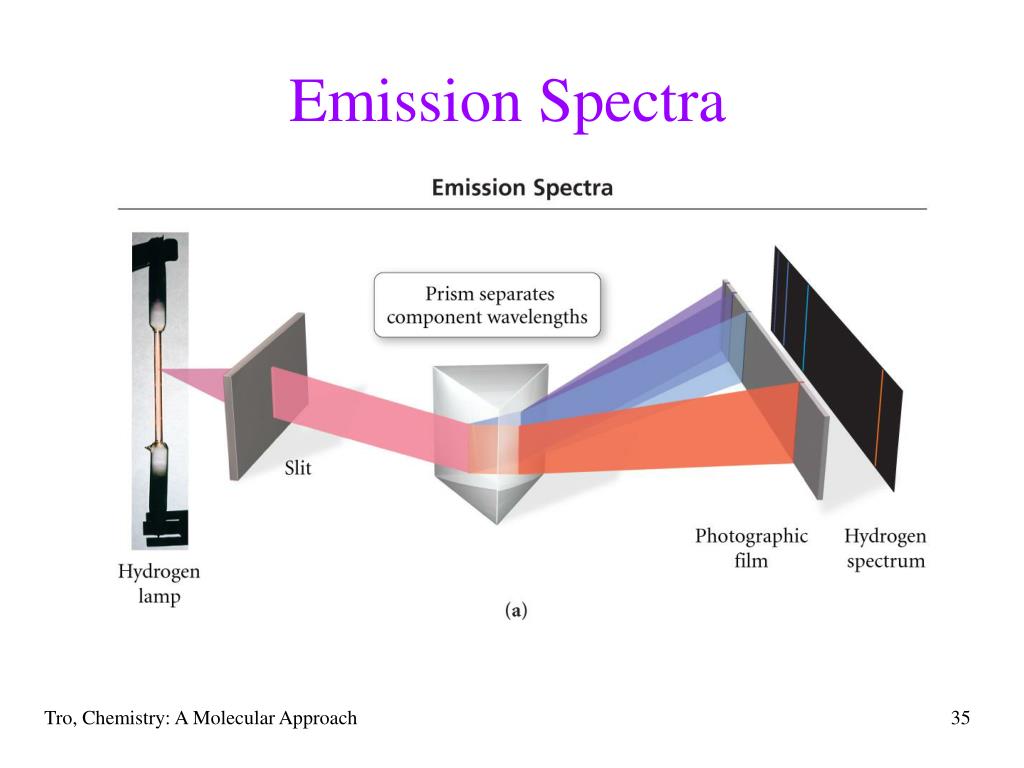 Emission Spectra

Emission Spectra

Prism separates component wavelengths

Slit

Hydrogen lamp

Photographic film

Hydrogen spectrum

(a)

Tro, Chemistry: A Molecular Approach

35